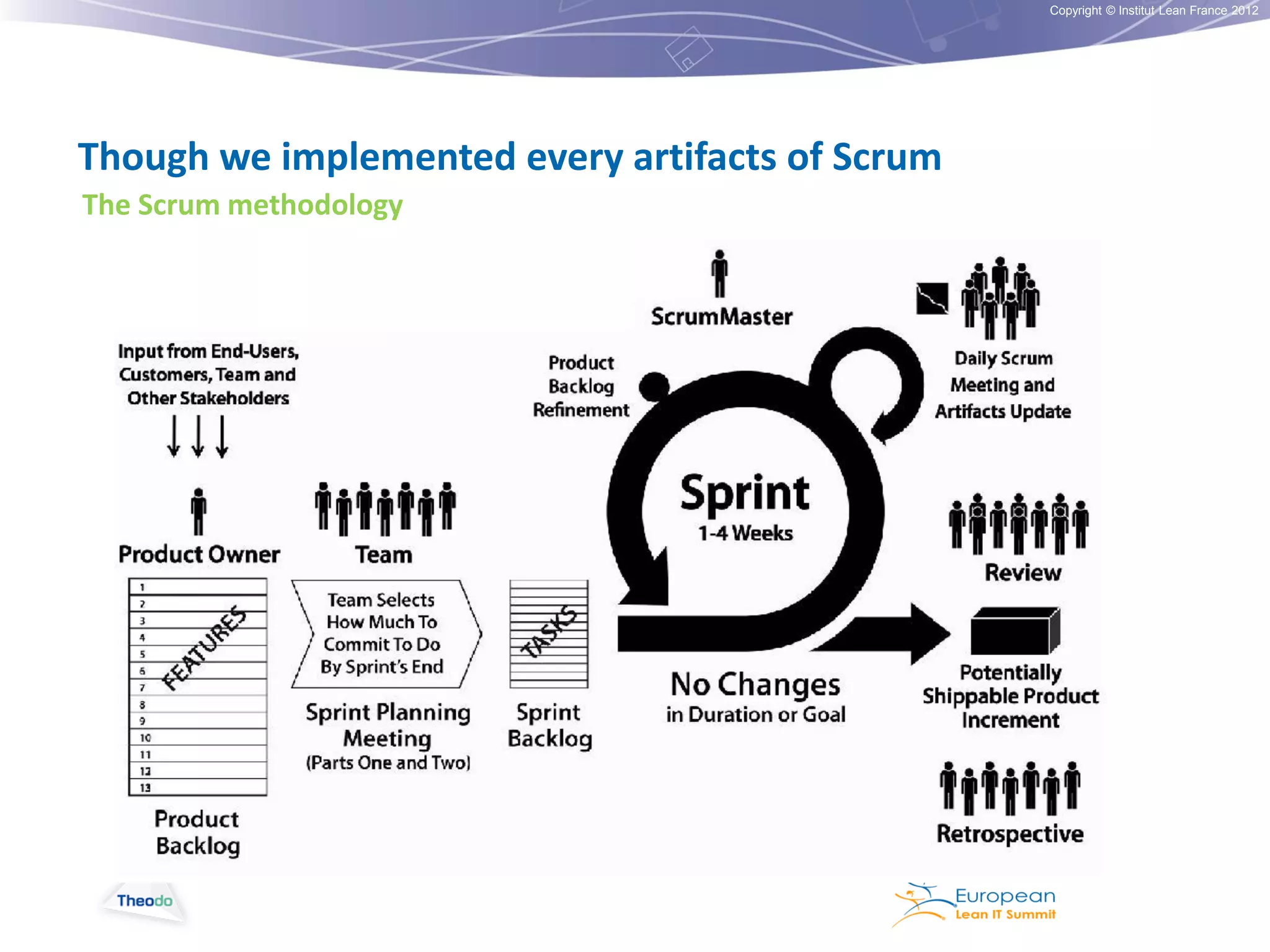 Copyright © Institut Lean France 2012

Though we implemented every artifacts of Scrum

The Scrum methodology

Input from End-Users, Customers, Team and Other Stakeholders

Product Owner

1
2
3
4
5
6
7
8
9
10
11
12
13

FEATURES

Product Backlog

Team

Team Selects How Much To Commit To Do By Sprint's End

Sprint Planning Meeting (Parts One and Two)

TASKS

Sprint Backlog

Product Backlog Refinement

ScrumMaster

Sprint

1-4 Weeks

No Changes in Duration or Goal

Daily Scrum Meeting and Artifacts Update

Review

Potentially Shippable Product Increment

Retrospective

Theodo

European Lean IT Summit